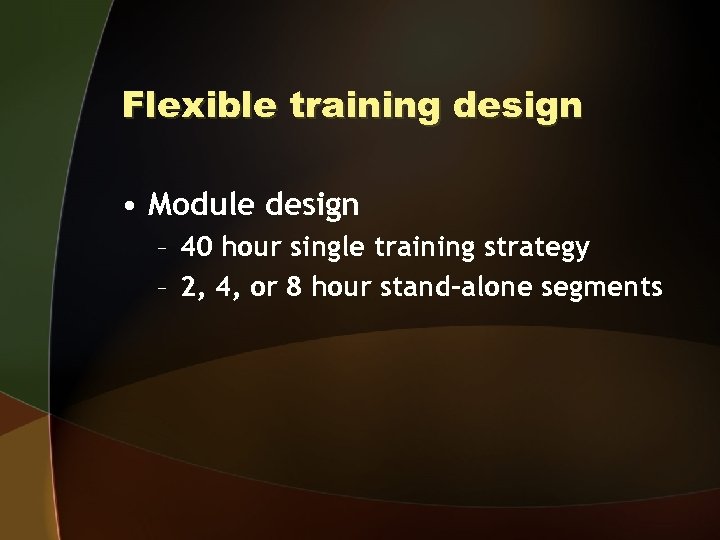 Flexible training design

• Module design
– 40 hour single training strategy
– 2, 4, or 8 hour stand-alone segments